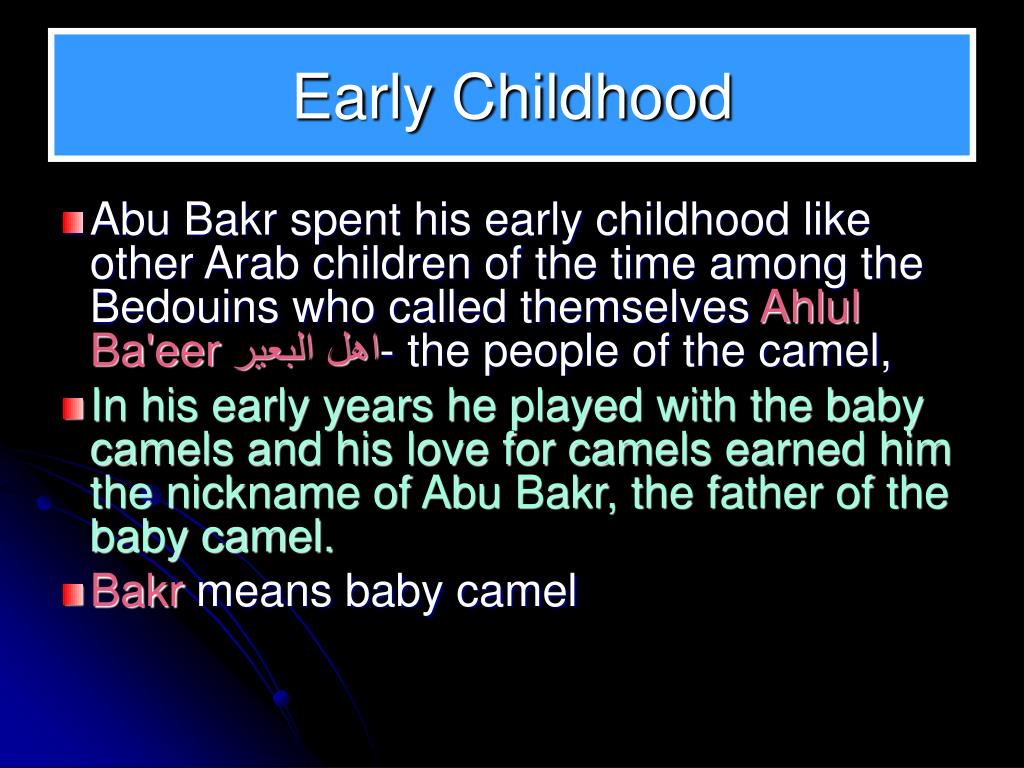 Early Childhood

Abu Bakr spent his early childhood like other Arab children of the time among the Bedouins who called themselves Ahlul Ba'eer اهل البعير- the people of the camel,

In his early years he played with the baby camels and his love for camels earned him the nickname of Abu Bakr, the father of the baby camel.

Bakr means baby camel